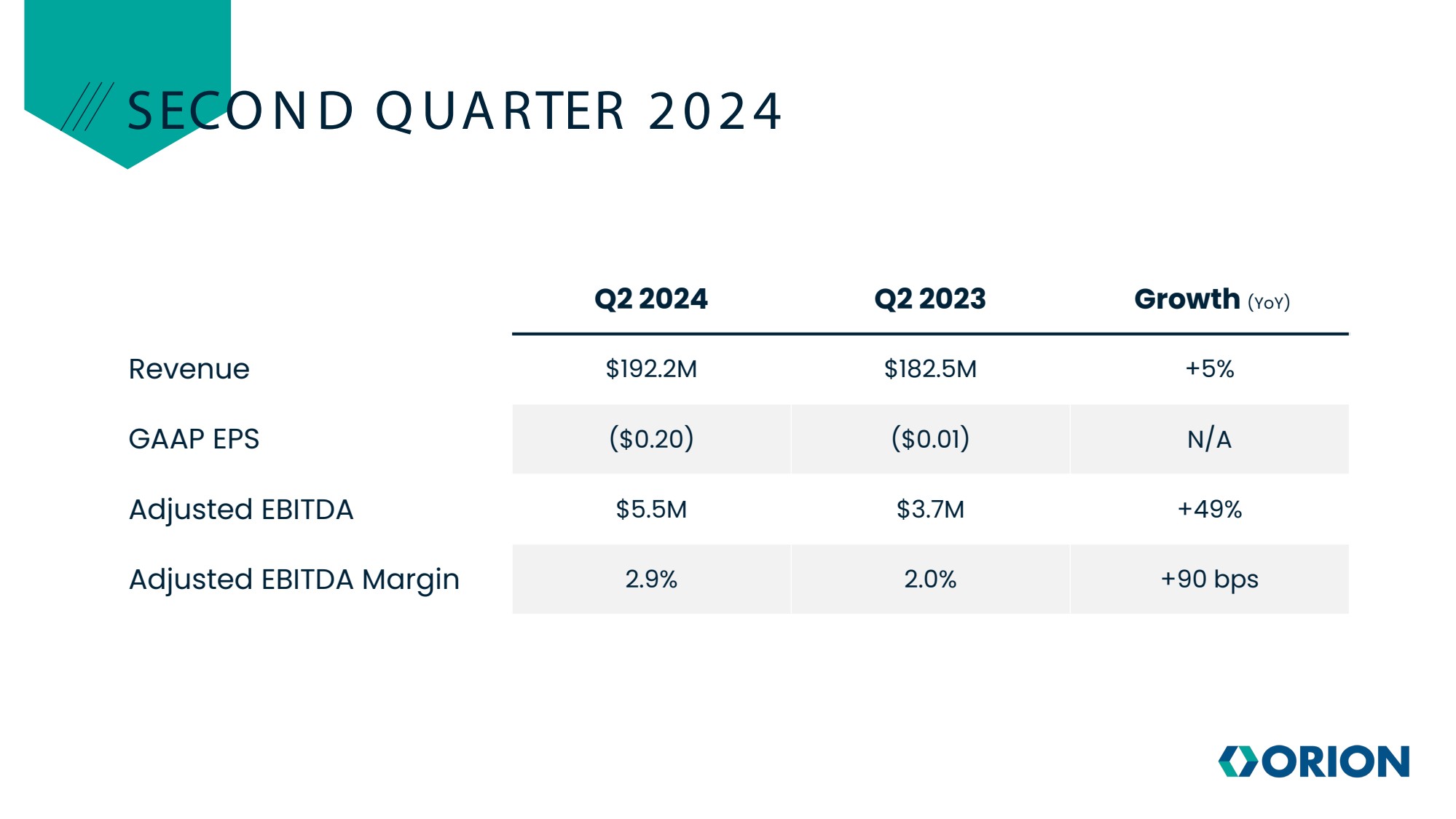 SECOND QUARTER 2024

| | Q2 2024 | Q2 2023 | Growth (YoY) |
|---|---|---|---|
| Revenue | \$192.2M | \$182.5M | +5% |
| GAAP EPS | (\$0.20) | (\$0.01) | N/A |
| Adjusted EBITDA | \$5.5M | \$3.7M | +49% |
| Adjusted EBITDA Margin | 2.9% | 2.0% | +90 bps |

ORION